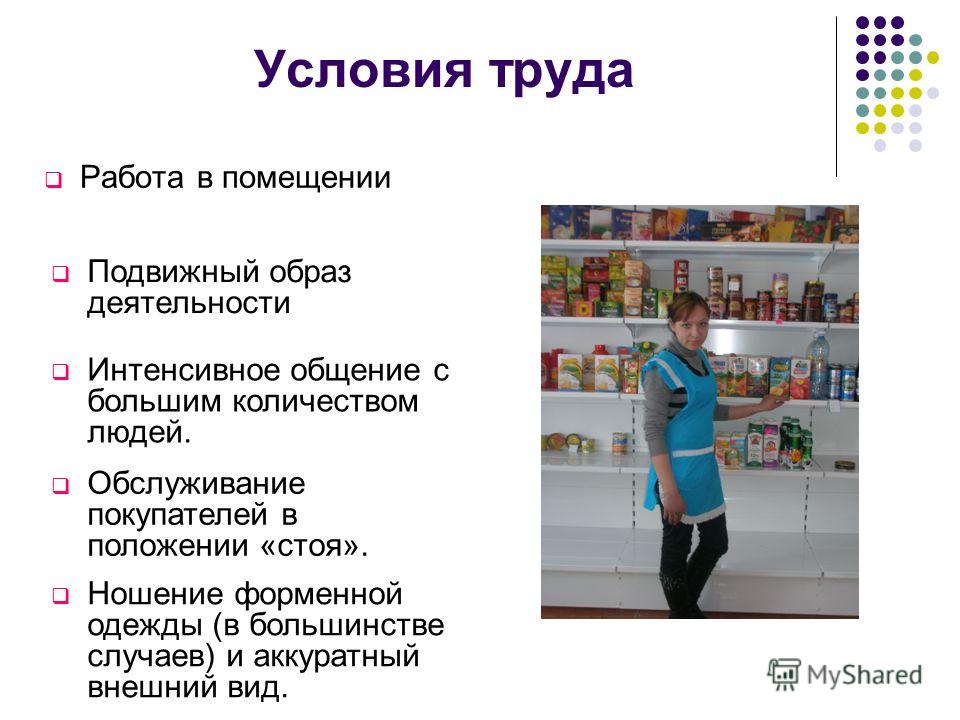 Условия труда

Работа в помещении

Подвижный образ деятельности

Интенсивное общение с большим количеством людей.

Обслуживание покупателей в положении «стоя».

Ношение форменной одежды (в большинстве случаев) и аккуратный внешний вид.

MyShared